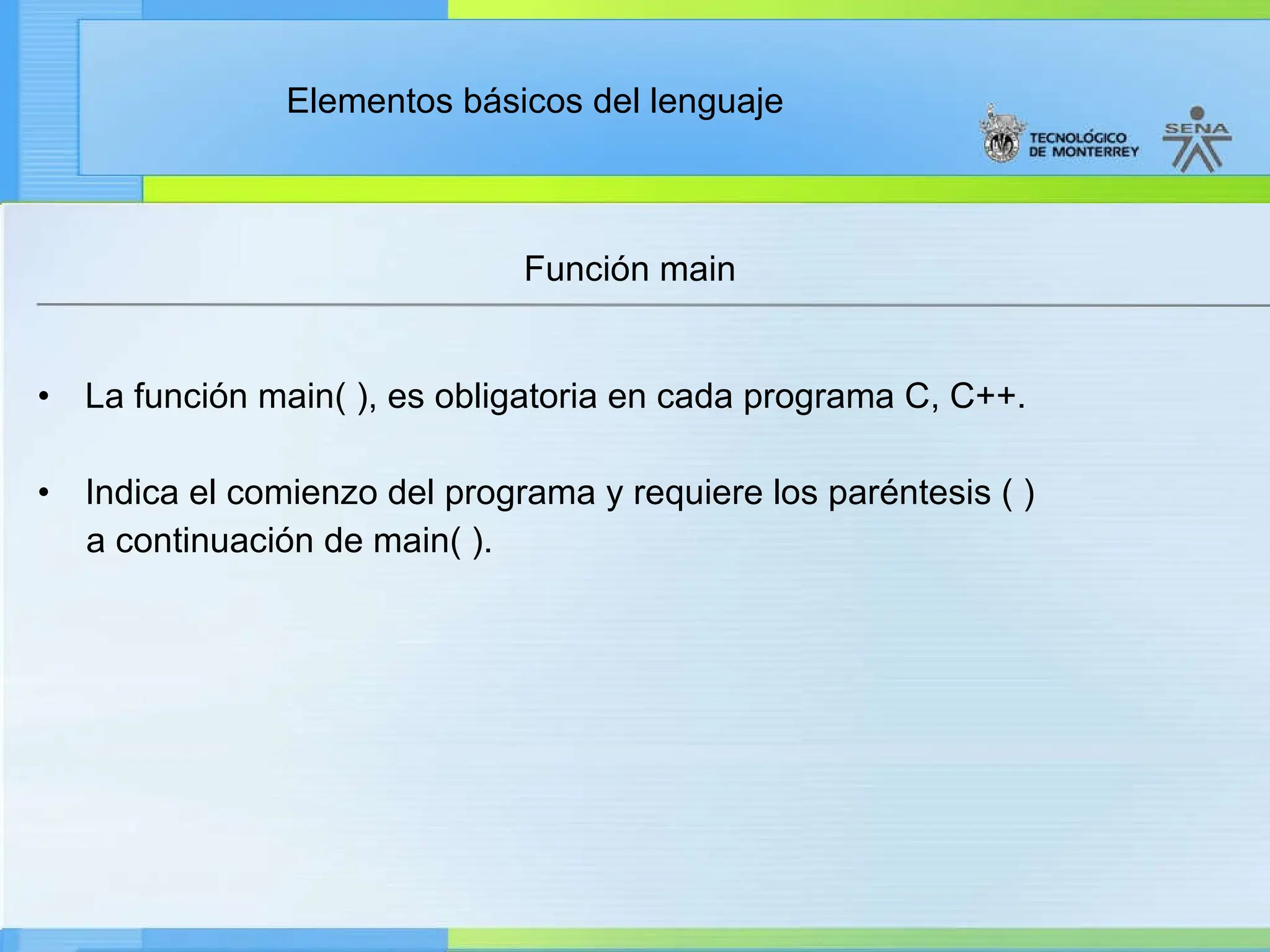 Elementos básicos del lenguaje

TECNOLÓGICO DE MONTERREY

SENA

Función main

• La función main( ), es obligatoria en cada programa C, C++.

• Indica el comienzo del programa y requiere los paréntesis ( ) a continuación de main( ).